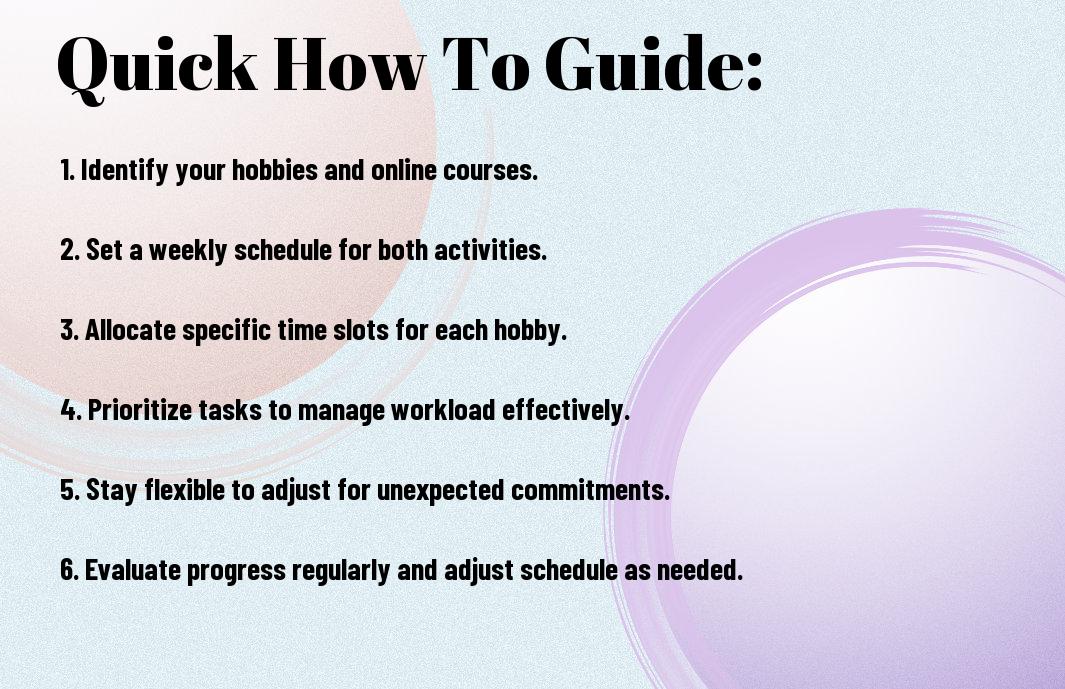 Quick How To Guide:

1. Identify your hobbies and online courses.

2. Set a weekly schedule for both activities.

3. Allocate specific time slots for each hobby.

4. Prioritize tasks to manage workload effectively.

5. Stay flexible to adjust for unexpected commitments.

6. Evaluate progress regularly and adjust schedule as needed.